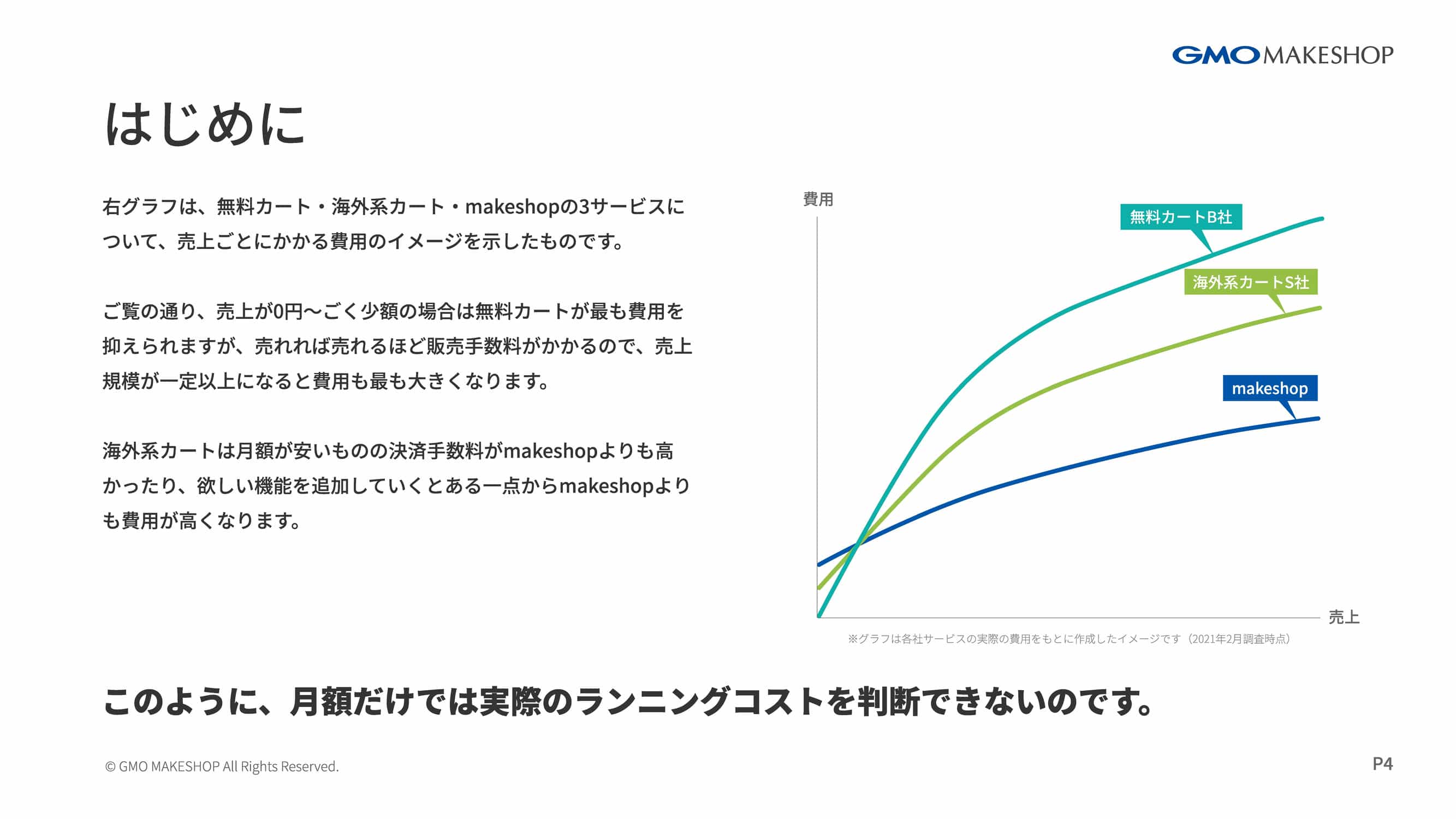 GMO MAKESHOP

はじめに

右グラフは、無料カート・海外系カート・makeshopの3サービスについて、売上ごとにかかる費用のイメージを示したものです。

ご覧の通り、売上が0円〜ごく少額の場合は無料カートが最も費用を抑えられますが、売れれば売れるほど販売手数料がかかるので、売上規模が一定以上になると費用も最も大きくなります。

海外系カートは月額が安いものの決済手数料がmakeshopよりも高かったり、欲しい機能を追加していくとある一点からmakeshopよりも費用が高くなります。

費用

無料カートB社

海外系カートS社

makeshop

売上

※グラフは各社サービスの実際の費用をもとに作成したイメージです（2021年2月調査時点）

このように、月額だけでは実際のランニングコストを判断できないのです。

© GMO MAKESHOP All Rights Reserved.

P4